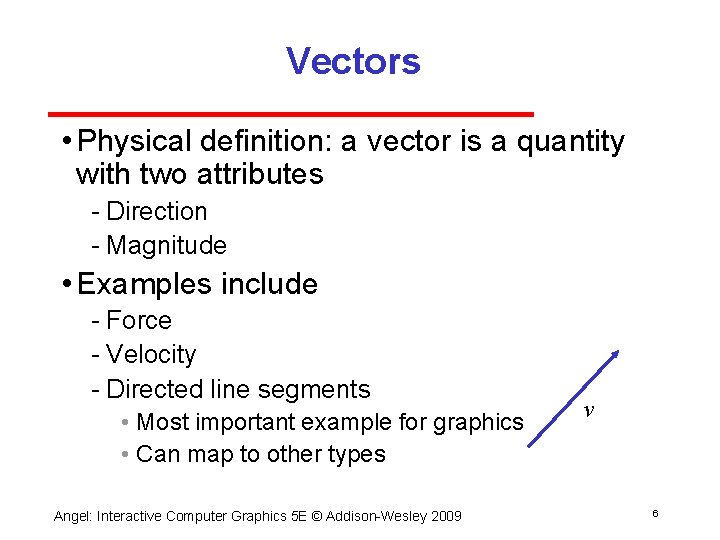 Vectors

• Physical definition: a vector is a quantity with two attributes
- Direction
- Magnitude

• Examples include
- Force
- Velocity
- Directed line segments
• Most important example for graphics
• Can map to other types

$v$

Angel: Interactive Computer Graphics 5E © Addison-Wesley 2009

6